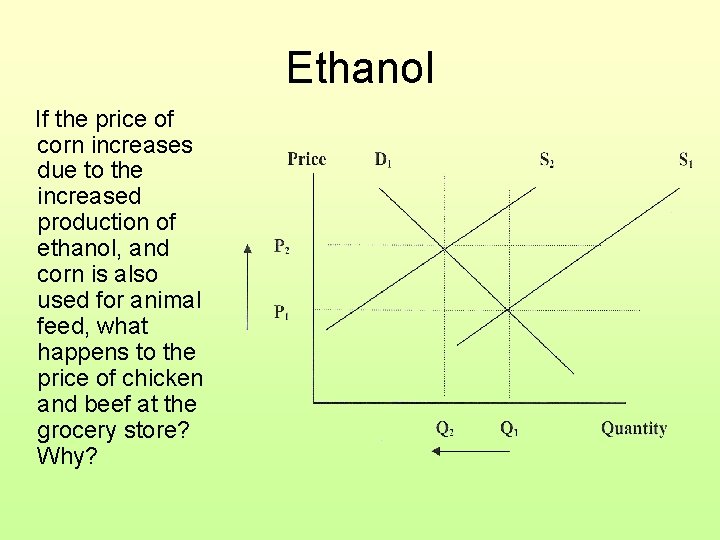 Ethanol

If the price of corn increases due to the increased production of ethanol, and corn is also used for animal feed, what happens to the price of chicken and beef at the grocery store? Why?

Price
$D_1$
$S_2$
$S_1$
$P_2$
$P_1$
$Q_2$
$Q_1$
Quantity